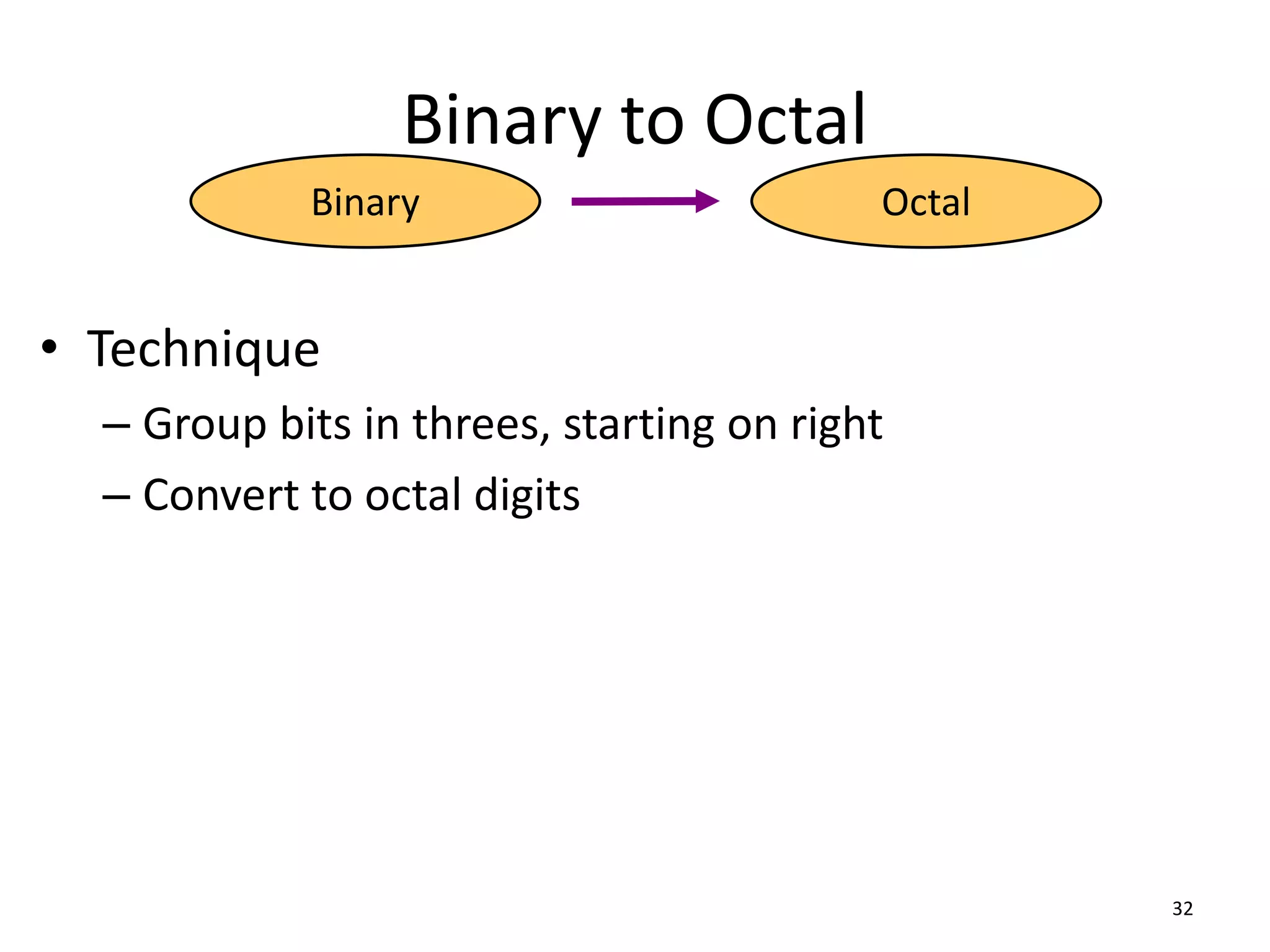 Binary to Octal

Binary

Octal

• Technique
– Group bits in threes, starting on right
– Convert to octal digits

32